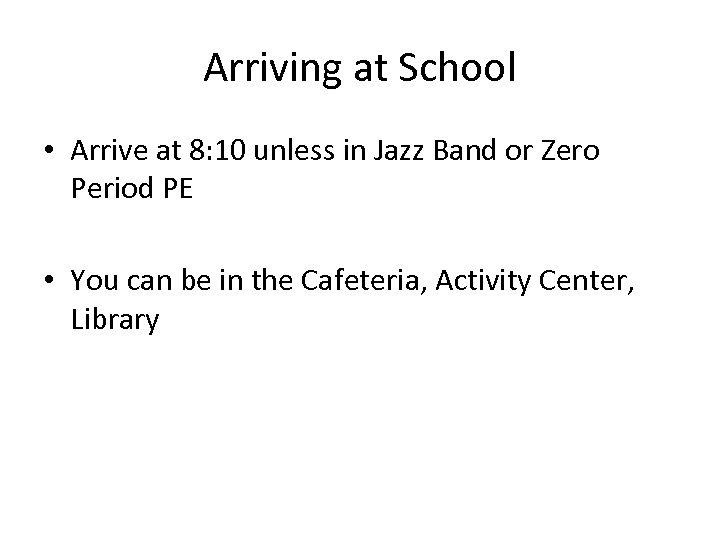 Arriving at School

• Arrive at 8:10 unless in Jazz Band or Zero Period PE

• You can be in the Cafeteria, Activity Center, Library